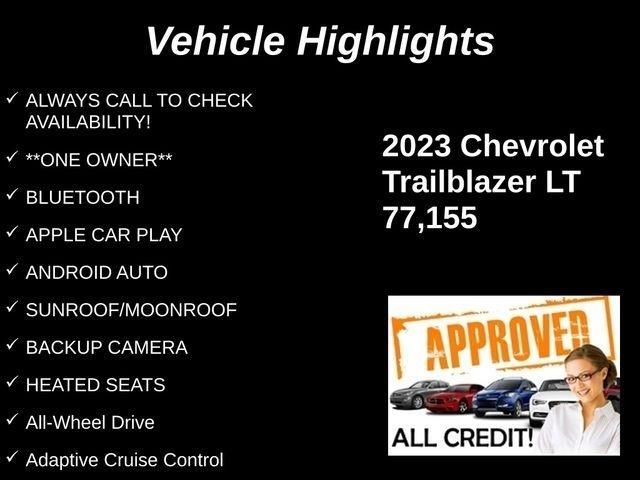 Vehicle Highlights

✓ ALWAYS CALL TO CHECK AVAILABILITY!

✓ **ONE OWNER**

✓ BLUETOOTH

✓ APPLE CAR PLAY

✓ ANDROID AUTO

✓ SUNROOF/MOONROOF

✓ BACKUP CAMERA

✓ HEATED SEATS

✓ All-Wheel Drive

✓ Adaptive Cruise Control

2023 Chevrolet Trailblazer LT 77,155

APPROVED

ALL CREDIT!